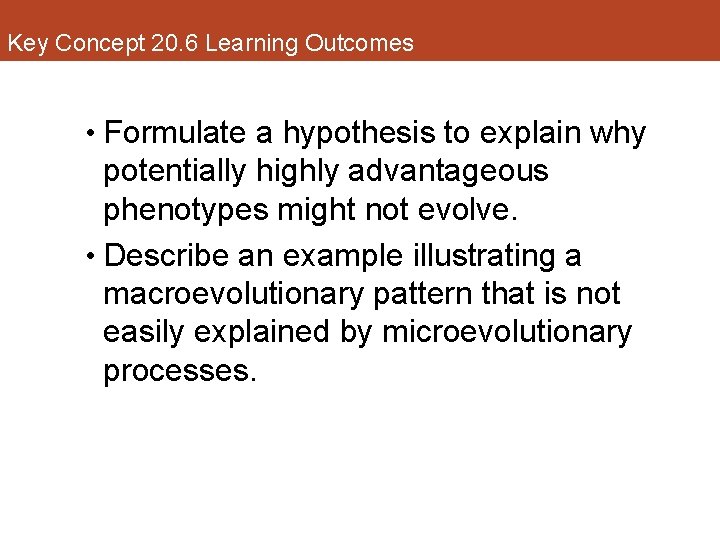 Key Concept 20.6 Learning Outcomes

• Formulate a hypothesis to explain why potentially highly advantageous phenotypes might not evolve.

• Describe an example illustrating a macroevolutionary pattern that is not easily explained by microevolutionary processes.